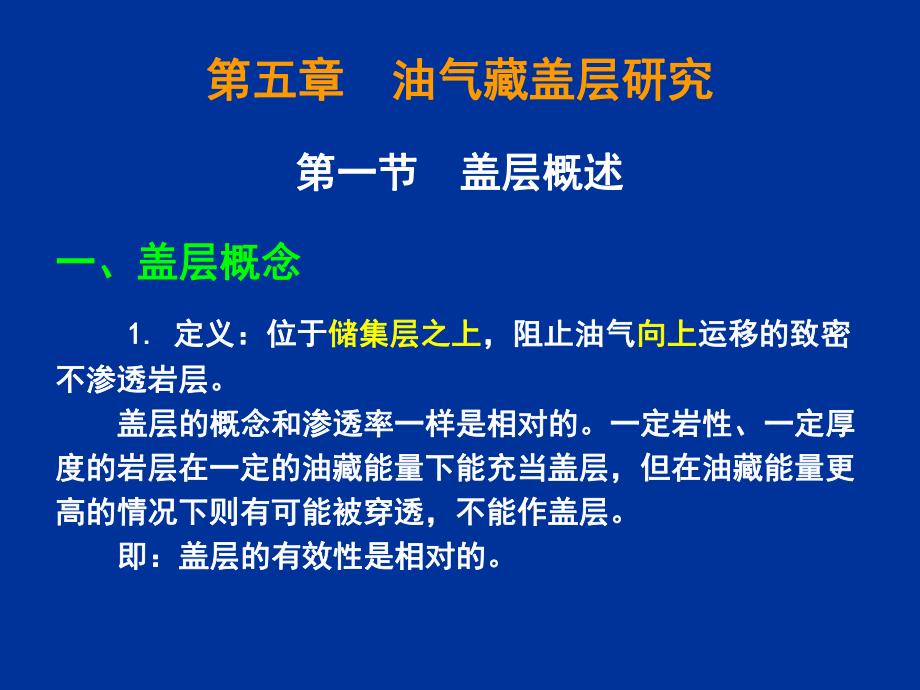 第五章　油气藏盖层研究

第一节　盖层概述

一、盖层概念

1. 定义：位于储集层之上，阻止油气向上运移的致密不渗透岩层。

盖层的概念和渗透率一样是相对的。一定岩性、一定厚度的岩层在一定的油藏能量下能充当盖层，但在油藏能量更高的情况下则有可能被穿透，不能作盖层。

即：盖层的有效性是相对的。